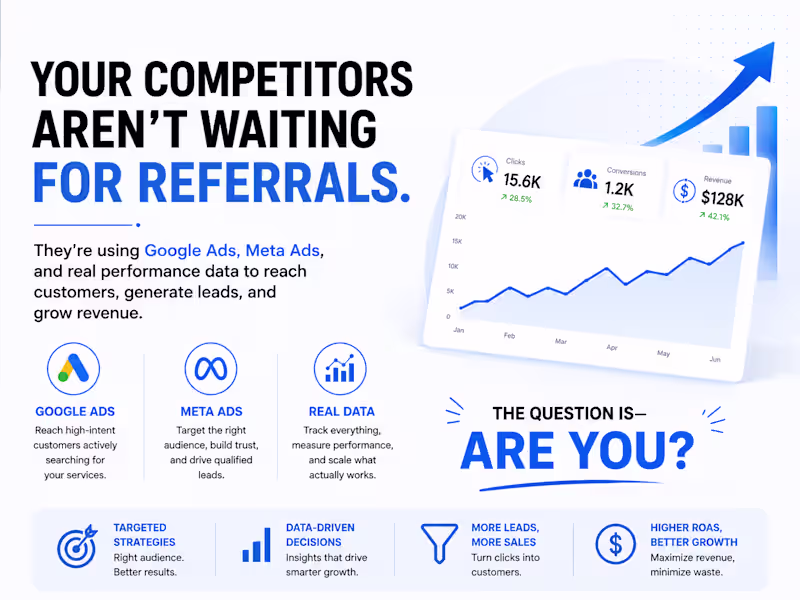 YOUR COMPETITORS AREN'T WAITING FOR REFERRALS.

They're using Google Ads, Meta Ads, and real performance data to reach customers, generate leads, and grow revenue.

Clicks
15.6K
↗ 28.5%

Conversions
1.2K
↗ 32.7%

Revenue
$128K
↗ 42.1%

20K
15K
10K
5K
0
Jan
Feb
Mar
Apr
May
Jun

GOOGLE ADS
Reach high-intent customers actively searching for your services.

META ADS
Target the right audience, build trust, and drive qualified leads.

REAL DATA
Track everything, measure performance, and scale what actually works.

THE QUESTION IS—
ARE YOU?

TARGETED STRATEGIES
Right audience. Better results.

DATA-DRIVEN DECISIONS
Insights that drive smarter growth.

MORE LEADS, MORE SALES
Turn clicks into customers.

HIGHER ROAS, BETTER GROWTH
Maximize revenue, minimize waste.